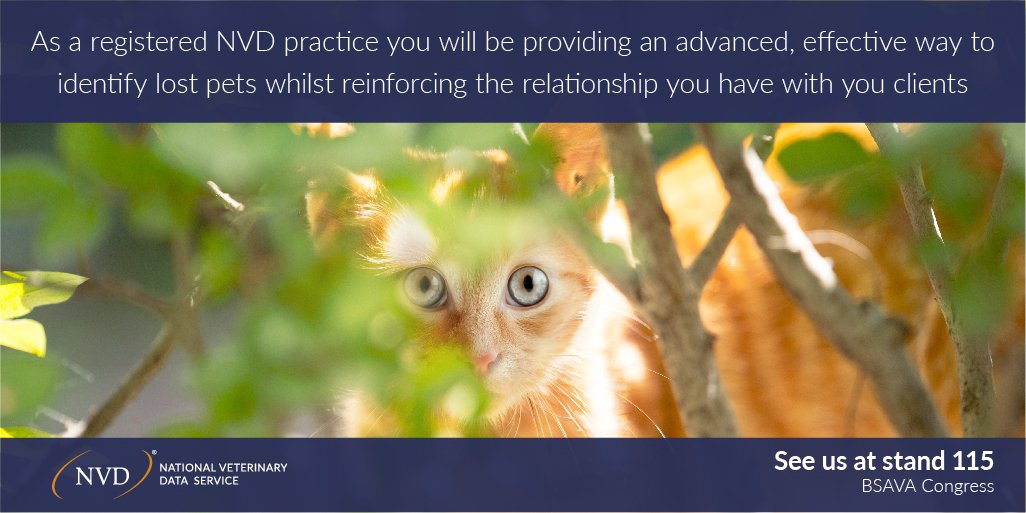 As a registered NVD practice you will be providing an advanced, effective way to identify lost pets whilst reinforcing the relationship you have with you clients

NVD® NATIONAL VETERINARY DATA SERVICE

See us at stand 115
BSAVA Congress